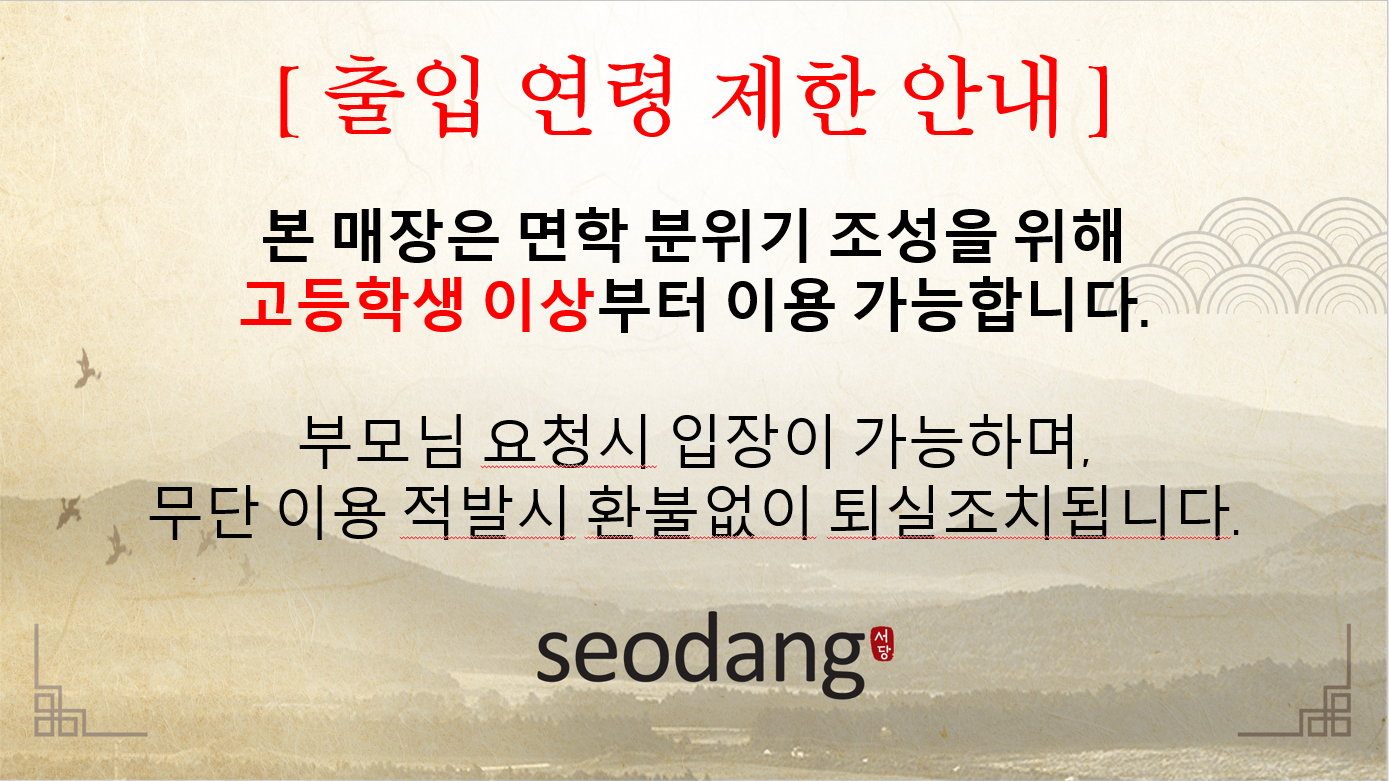 [ 출입 연령 제한 안내 ]

본 매장은 면학 분위기 조성을 위해
고등학생 이상부터 이용 가능합니다.

부모님 요청시 입장이 가능하며,
무단 이용 적발시 환불없이 퇴실조치됩니다.

seodang 서당